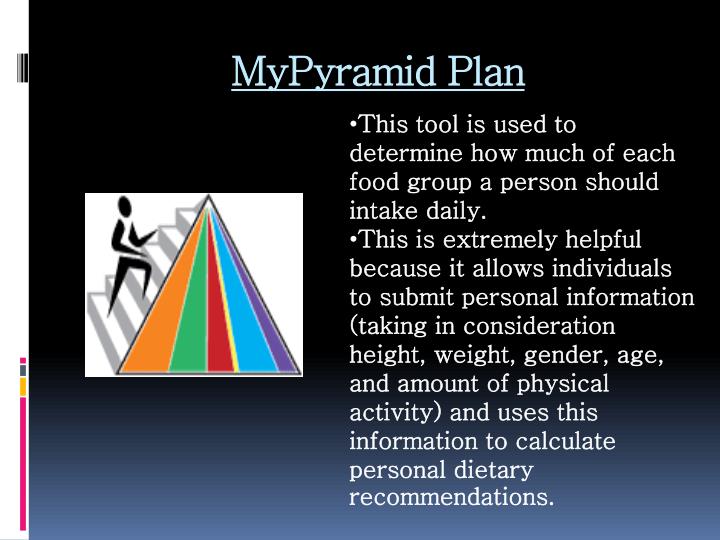 MyPyramid Plan

•This tool is used to determine how much of each food group a person should intake daily.
•This is extremely helpful because it allows individuals to submit personal information (taking in consideration height, weight, gender, age, and amount of physical activity) and uses this information to calculate personal dietary recommendations.